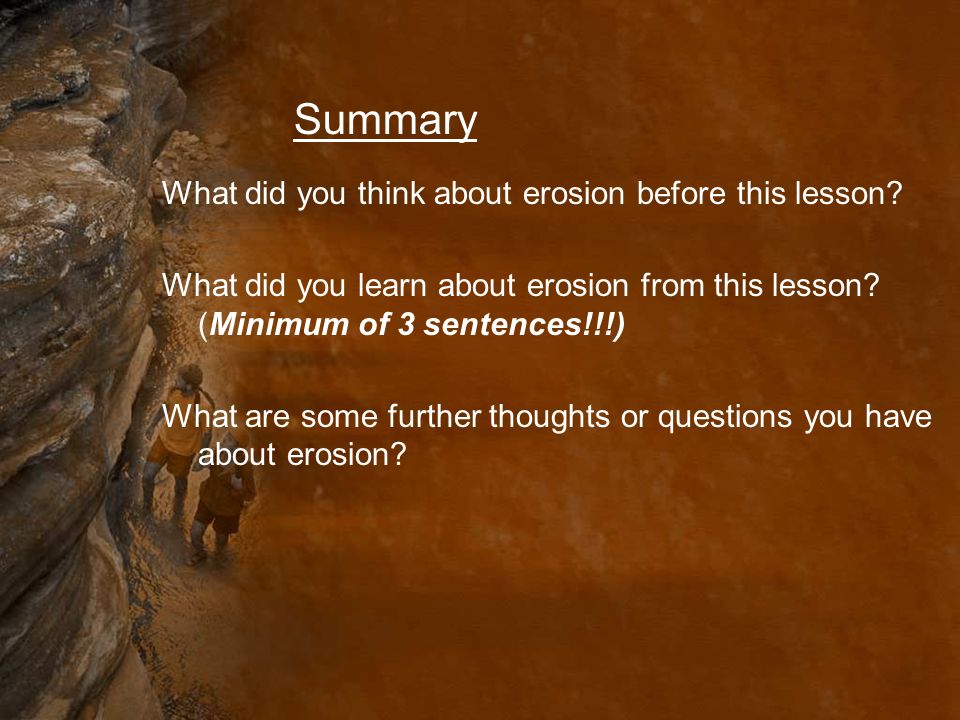 Summary

What did you think about erosion before this lesson?

What did you learn about erosion from this lesson? (Minimum of 3 sentences!!!)

What are some further thoughts or questions you have about erosion?